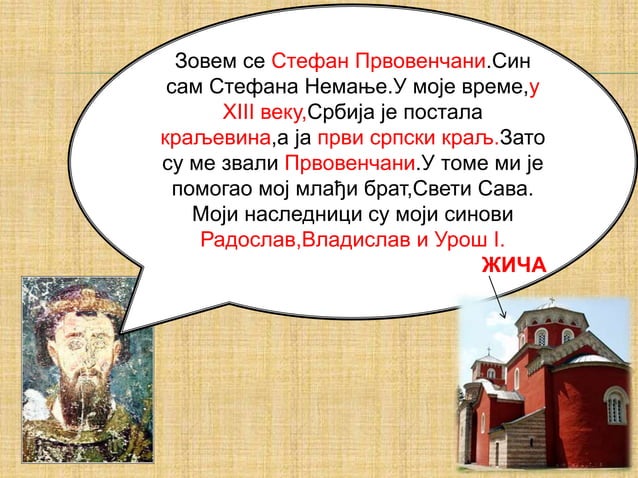 Зовем се Стефан Првовенчани.Син сам Стефана Немање.У моје време,у XIII веку,Србија је постала краљевина,а ја први српски краљ.Зато су ме звали Првовенчани.У томе ми је помогао мој млађи брат,Свети Сава. Моји наследници су моји синови Радослав,Владислав и Урош I.

ЖИЧА